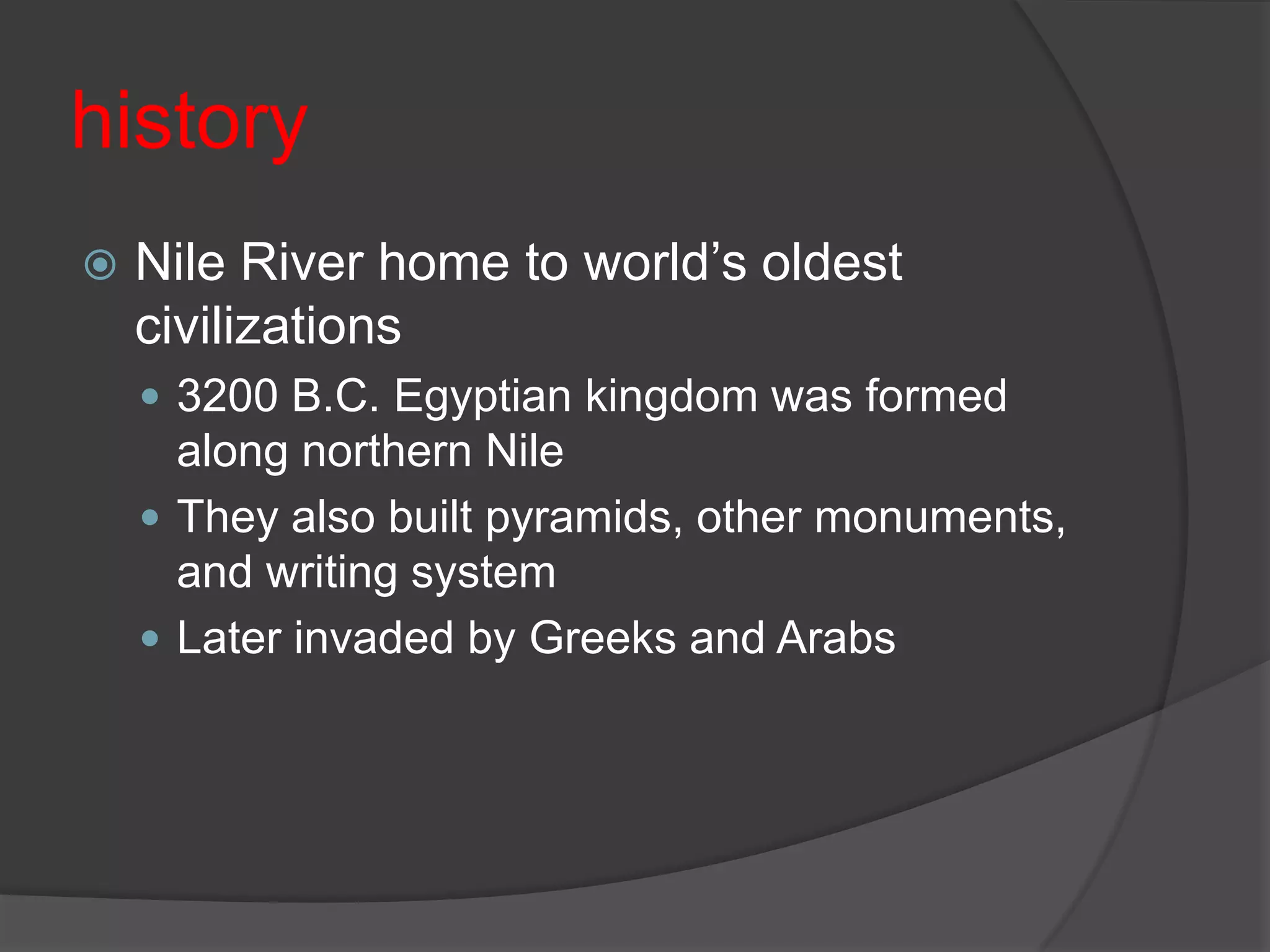 history

Nile River home to world’s oldest civilizations

3200 B.C. Egyptian kingdom was formed along northern Nile

They also built pyramids, other monuments, and writing system

Later invaded by Greeks and Arabs